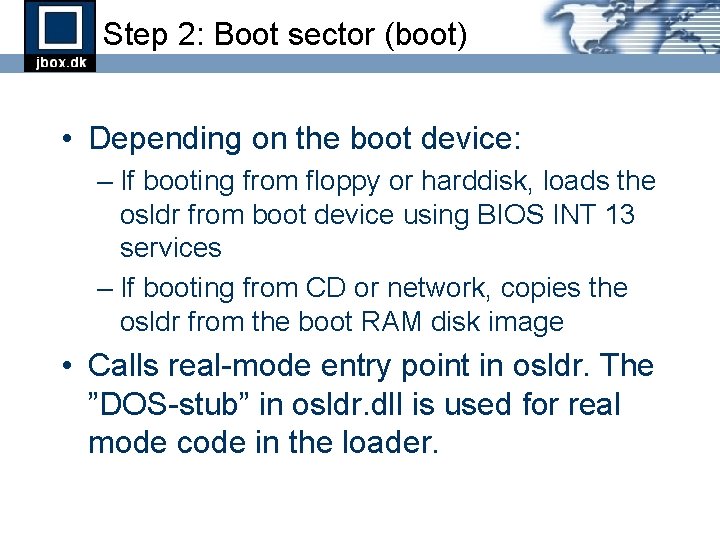 jbox.dk

Step 2: Boot sector (boot)

• Depending on the boot device:
– If booting from floppy or harddisk, loads the osldr from boot device using BIOS INT 13 services
– If booting from CD or network, copies the osldr from the boot RAM disk image
• Calls real-mode entry point in osldr. The ”DOS-stub” in osldr.dll is used for real mode code in the loader.